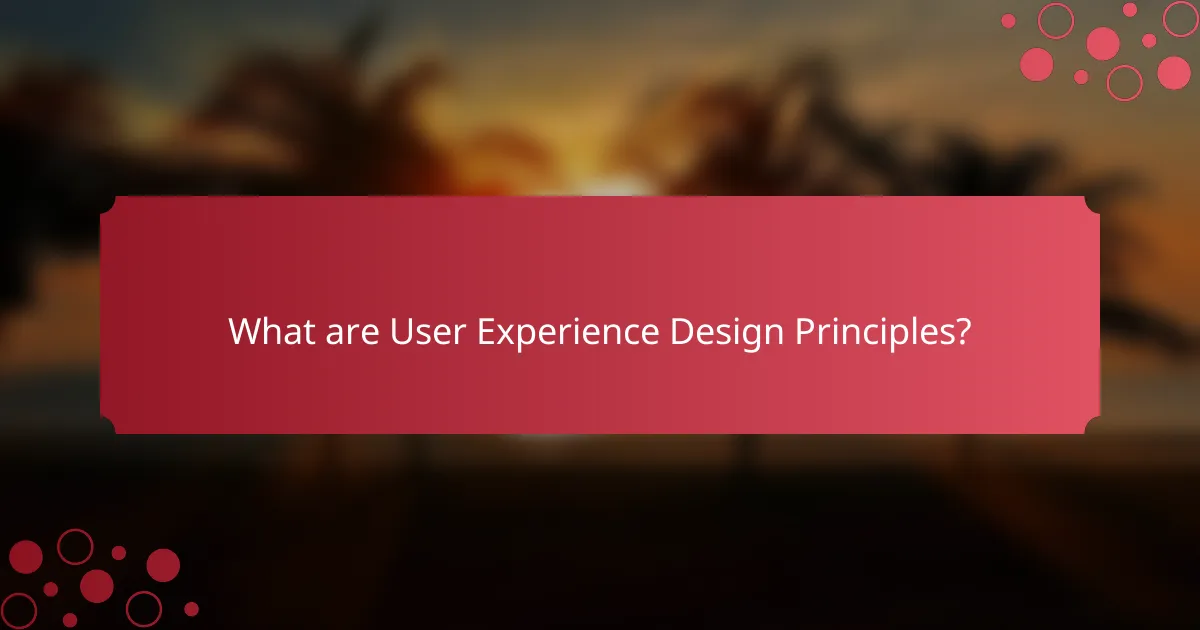 What are User Experience Design Principles?